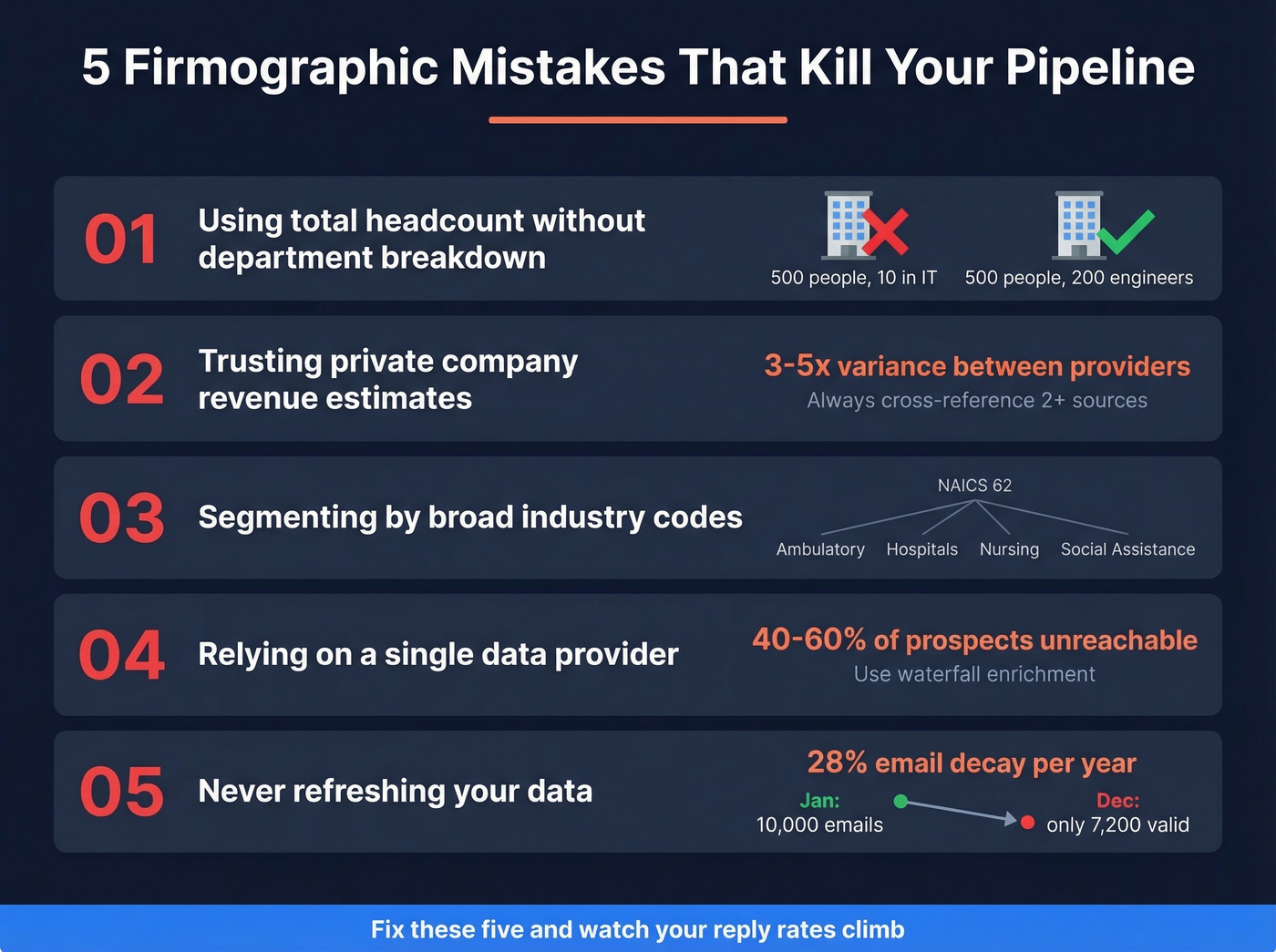 5 Firmographic Mistakes That Kill Your Pipeline

01 Using total headcount without department breakdown

500 people, 10 in IT

500 people, 200 engineers

02 Trusting private company revenue estimates

3-5x variance between providers

Always cross-reference 2+ sources

03 Segmenting by broad industry codes

NAICS 62

Ambulatory Hospitals Nursing Social Assistance

04 Relying on a single data provider

40-60% of prospects unreachable

Use waterfall enrichment

05 Never refreshing your data

28% email decay per year

Jan: 10,000 emails

Dec: only 7,200 valid

Fix these five and watch your reply rates climb